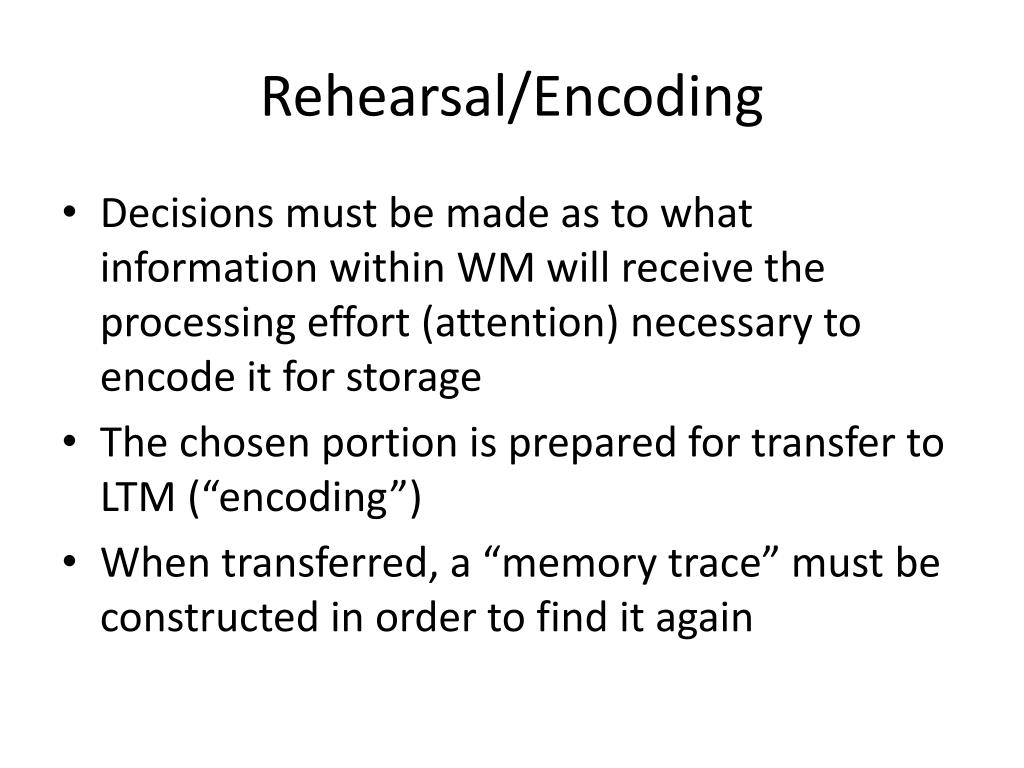 Rehearsal/Encoding

• Decisions must be made as to what information within WM will receive the processing effort (attention) necessary to encode it for storage
• The chosen portion is prepared for transfer to LTM (“encoding”)
• When transferred, a “memory trace” must be constructed in order to find it again